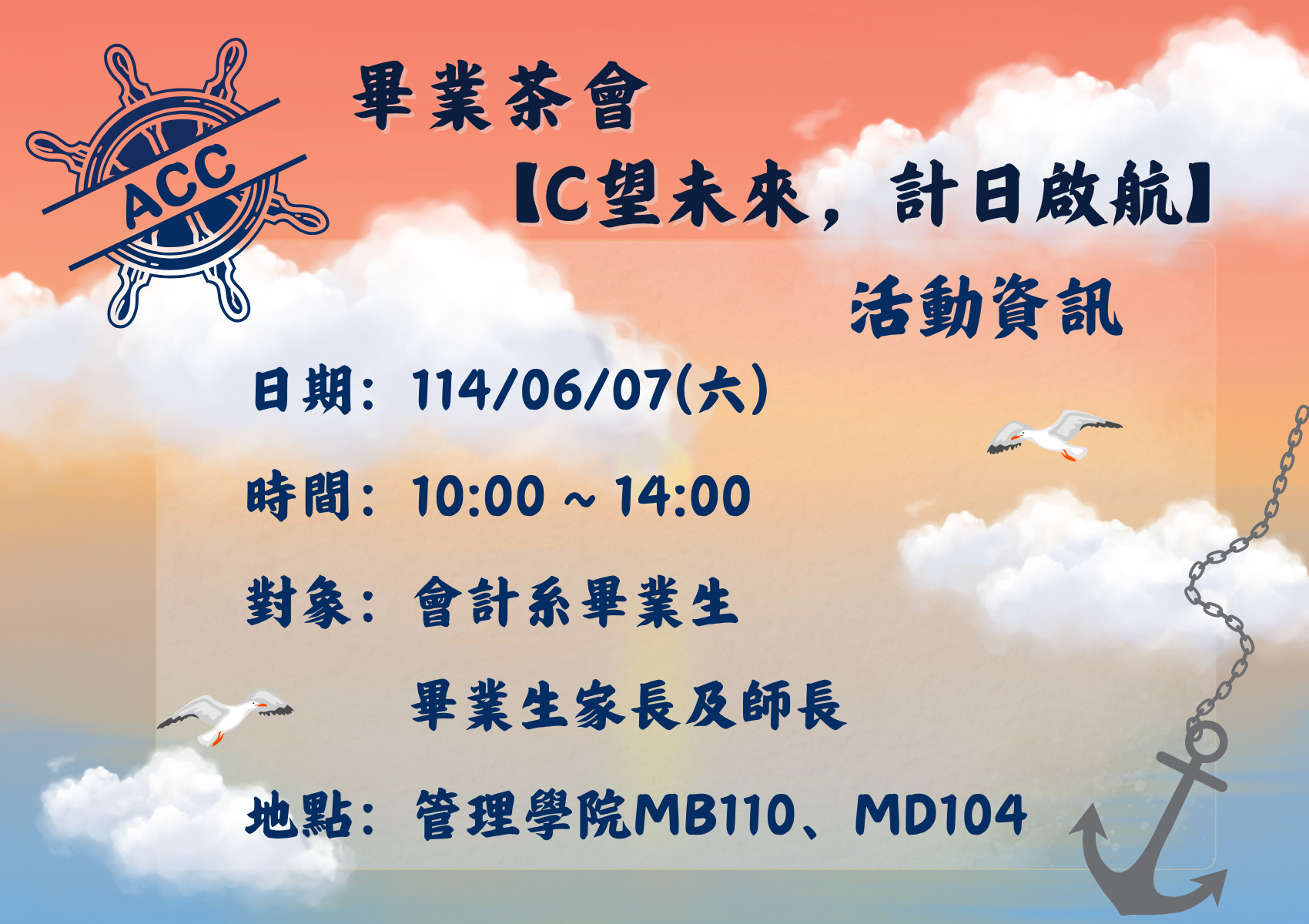 ACC

畢業茶會

【C望未來，計日啟航】

活動資訊

日期：114/06/07(六)

時間：10:00 ~ 14:00

對象：會計系畢業生

畢業生家長及師長

地點：管理學院MB110、MD104